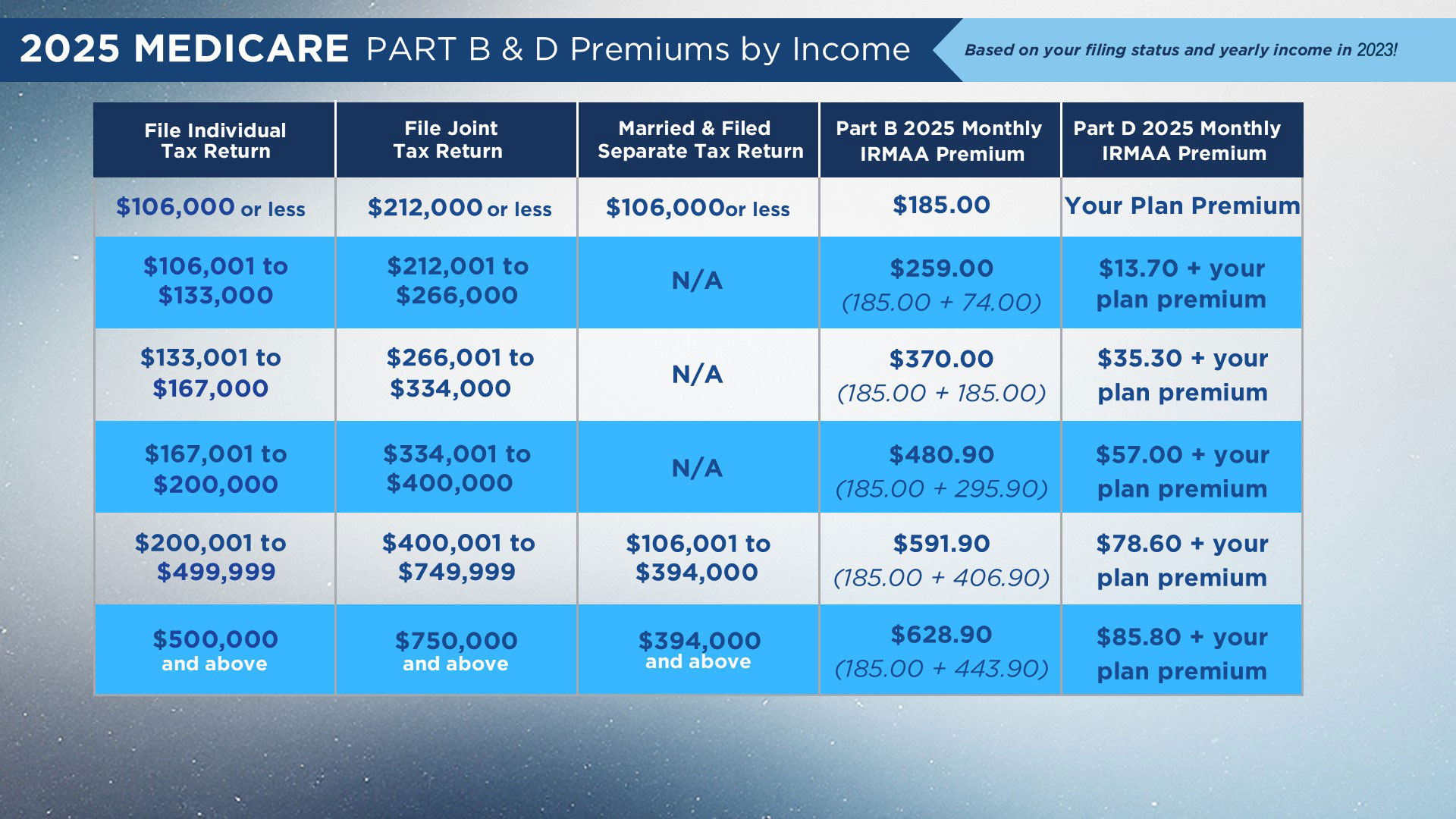 2025 MEDICARE PART B & D Premiums by Income

Based on your filing status and yearly income in 2023!

| File Individual Tax Return | File Joint Tax Return | Married & Filed Separate Tax Return | Part B 2025 Monthly IRMAA Premium | Part D 2025 Monthly IRMAA Premium |
|---|---|---|---|---|
| \$106,000 or less | \$212,000 or less | \$106,000or less | \$185.00 | Your Plan Premium |
| \$106,001 to \$133,000 | \$212,001 to \$266,000 | N/A | \$259.00 (185.00 + 74.00) | \$13.70 + your plan premium |
| \$133,001 to \$167,000 | \$266,001 to \$334,000 | N/A | \$370.00 (185.00 + 185.00) | \$35.30 + your plan premium |
| \$167,001 to \$200,000 | \$334,001 to \$400,000 | N/A | \$480.90 (185.00 + 295.90) | \$57.00 + your plan premium |
| \$200,001 to \$499,999 | \$400,001 to \$749,999 | \$106,001 to \$394,000 | \$591.90 (185.00 + 406.90) | \$78.60 + your plan premium |
| \$500,000 and above | \$750,000 and above | \$394,000 and above | \$628.90 (185.00 + 443.90) | \$85.80 + your plan premium |